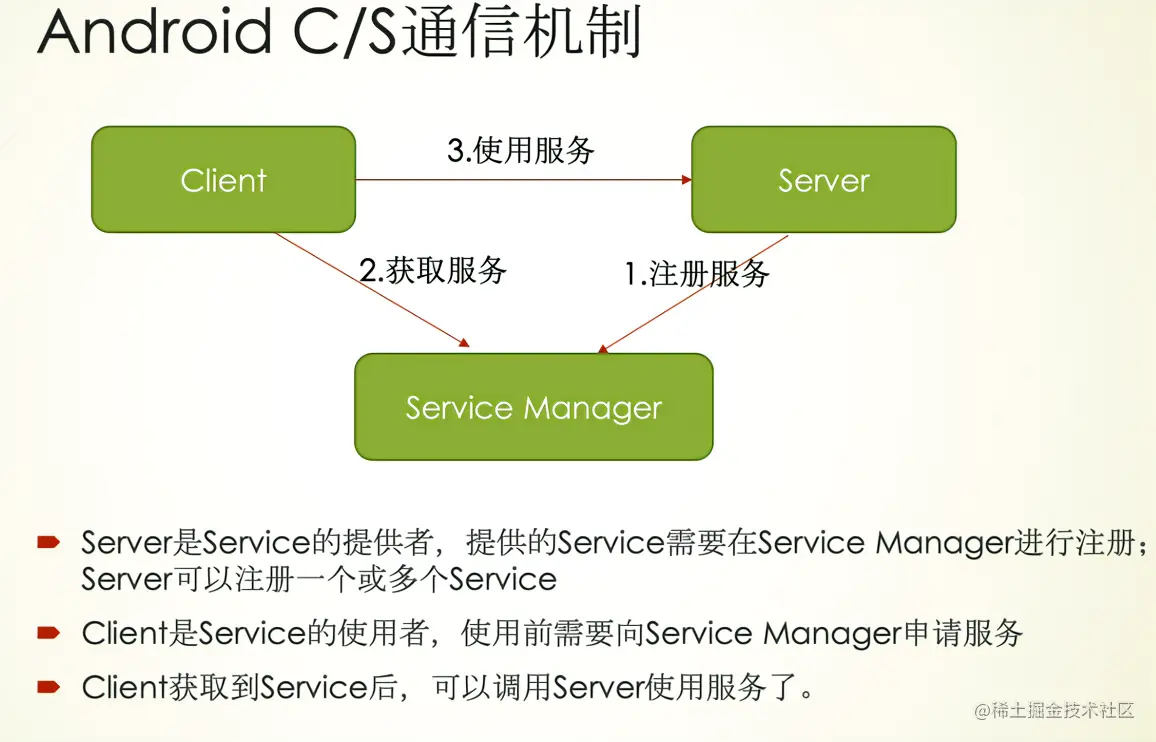 Android C/S通信机制

Client

3.使用服务

Server

2.获取服务

1.注册服务

Service Manager

Server是Service的提供者，提供的Service需要在Service Manager进行注册；Server可以注册一个或多个Service

Client是Service的使用者，使用前需要向Service Manager申请服务

Client获取到Service后，可以调用Server使用服务了。

@稀土掘金技术社区